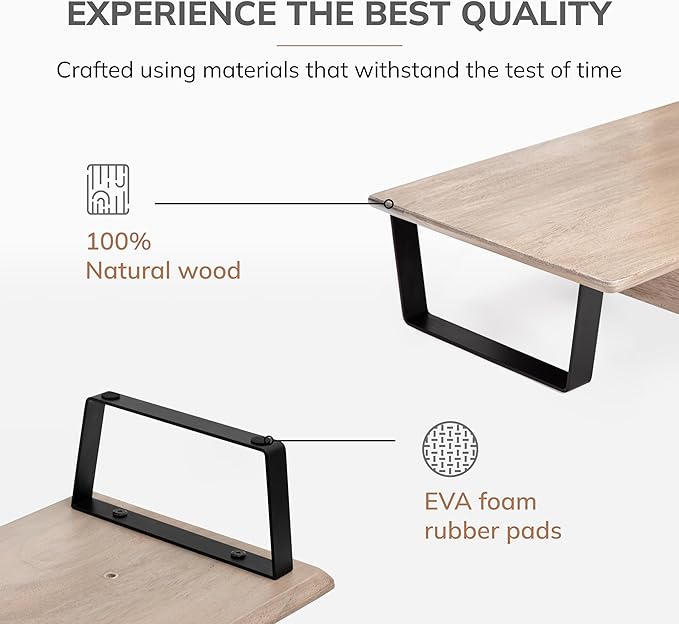 EXPERIENCE THE BEST QUALITY

Crafted using materials that withstand the test of time

100%
Natural wood

EVA foam
rubber pads